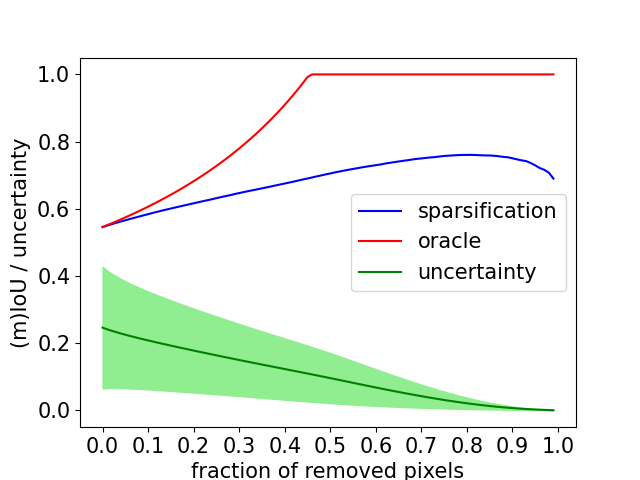 (m)IoU / uncertainty

1.0
0.8
0.6
0.4
0.2
0.0

sparsification
oracle
uncertainty

0.0 0.1 0.2 0.3 0.4 0.5 0.6 0.7 0.8 0.9 1.0
fraction of removed pixels